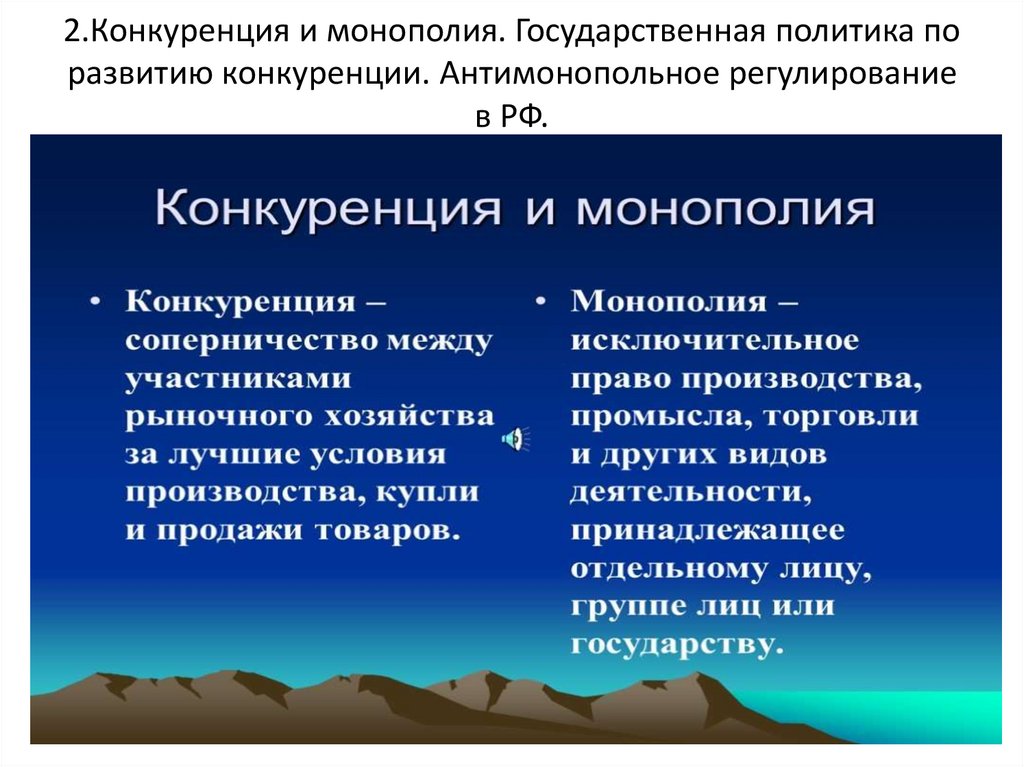 2.Конкуренция и монополия. Государственная политика по развитию конкуренции. Антимонопольное регулирование в РФ.

Конкуренция и монополия

• Конкуренция – соперничество между участниками рыночного хозяйства за лучшие условия производства, купли и продажи товаров.

• Монополия – исключительное право производства, промысла, торговли и других видов деятельности, принадлежащее отдельному лицу, группе лиц или государству.